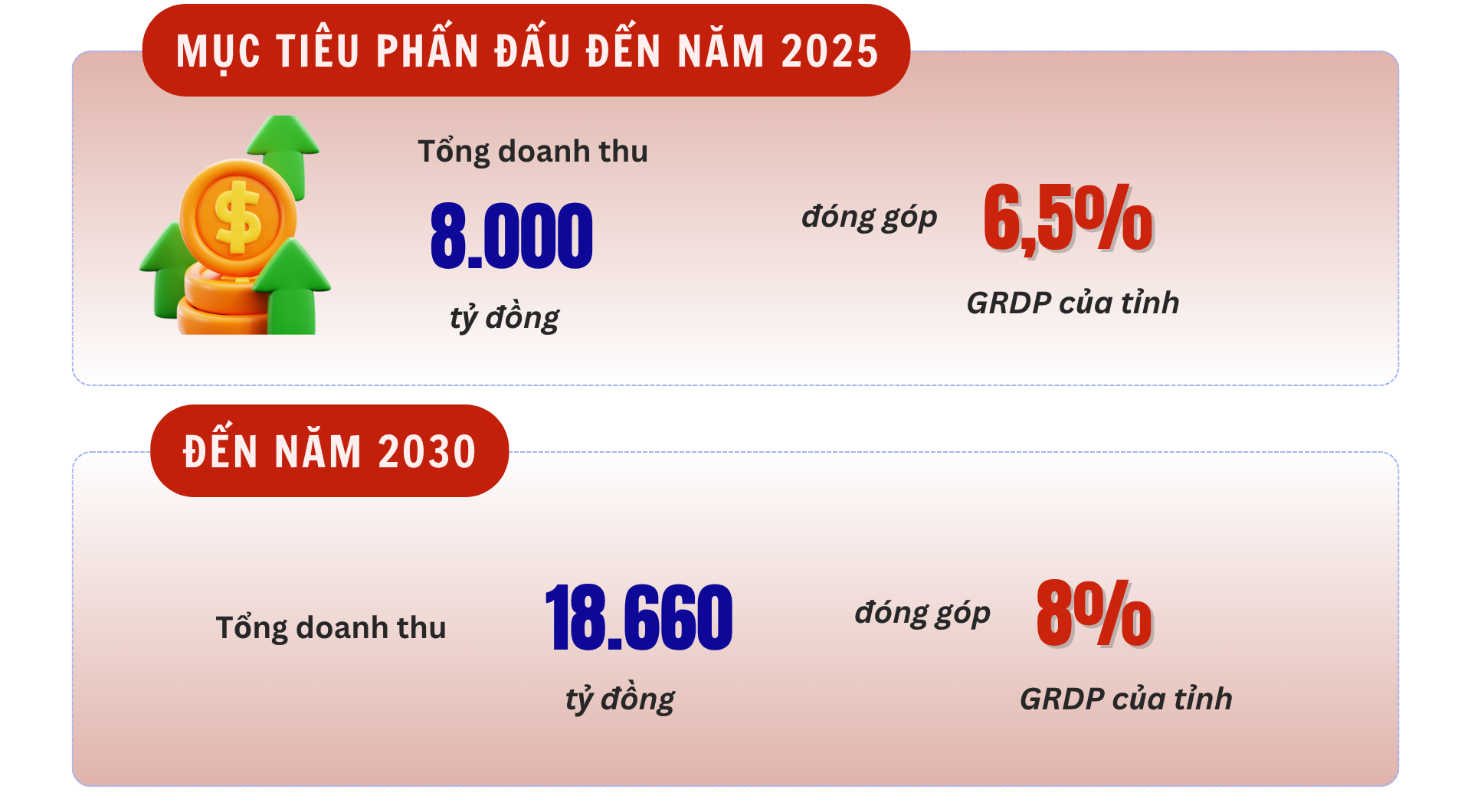 MỤC TIÊU PHẤN ĐẤU ĐẾN NĂM 2025

Tổng doanh thu

8.000

tỷ đồng

đóng góp

6,5%

GRDP của tỉnh

ĐẾN NĂM 2030

Tổng doanh thu

18.660

tỷ đồng

đóng góp

8%

GRDP của tỉnh